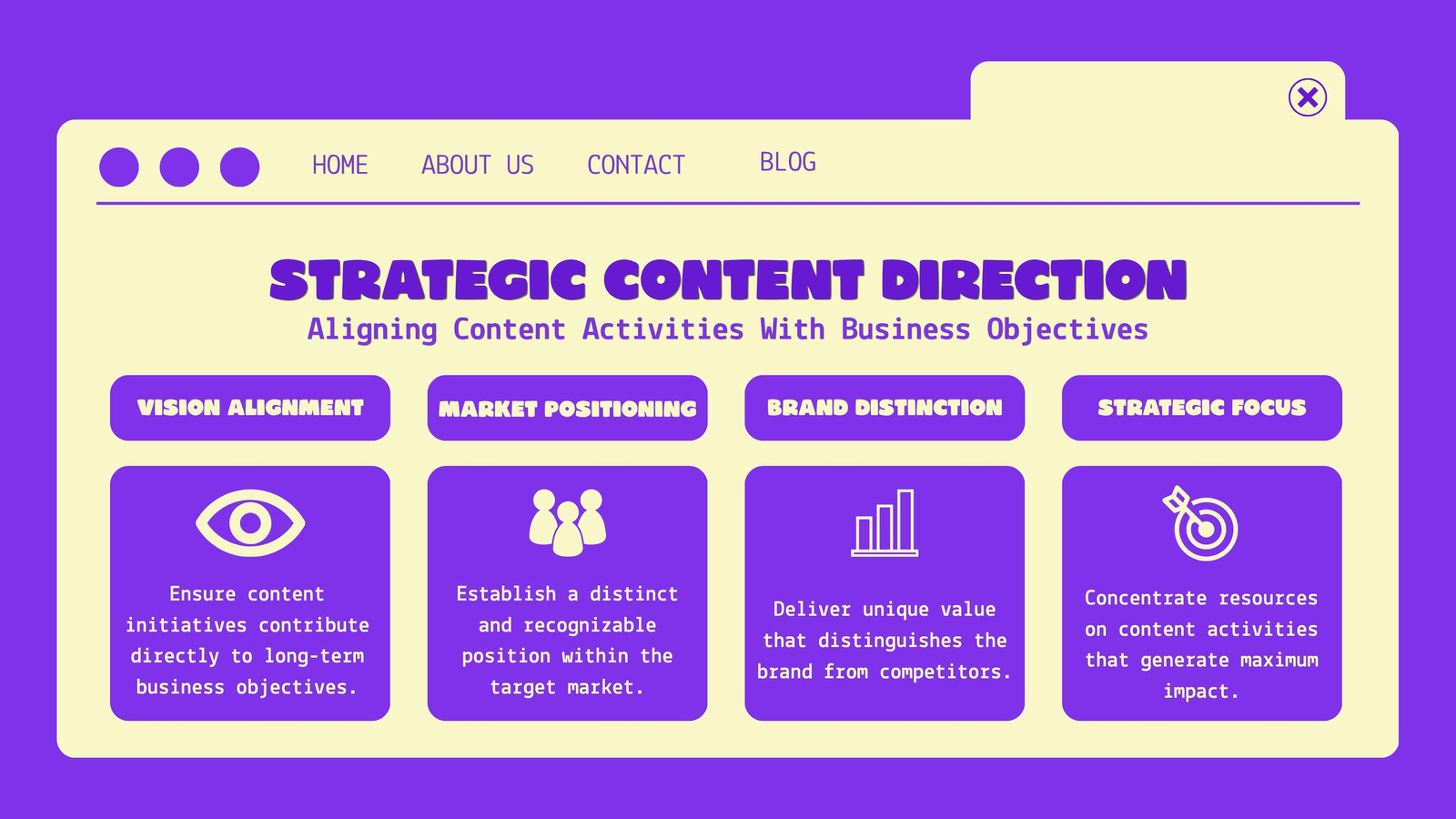 HOME ABOUT US CONTACT BLOG

STRATEGIC CONTENT DIRECTION

Aligning Content Activities With Business Objectives

VISION ALIGNMENT

Ensure content initiatives contribute directly to long-term business objectives.

MARKET POSITIONING

Establish a distinct and recognizable position within the target market.

BRAND DISTINCTION

Deliver unique value that distinguishes the brand from competitors.

STRATEGIC FOCUS

Concentrate resources on content activities that generate maximum impact.